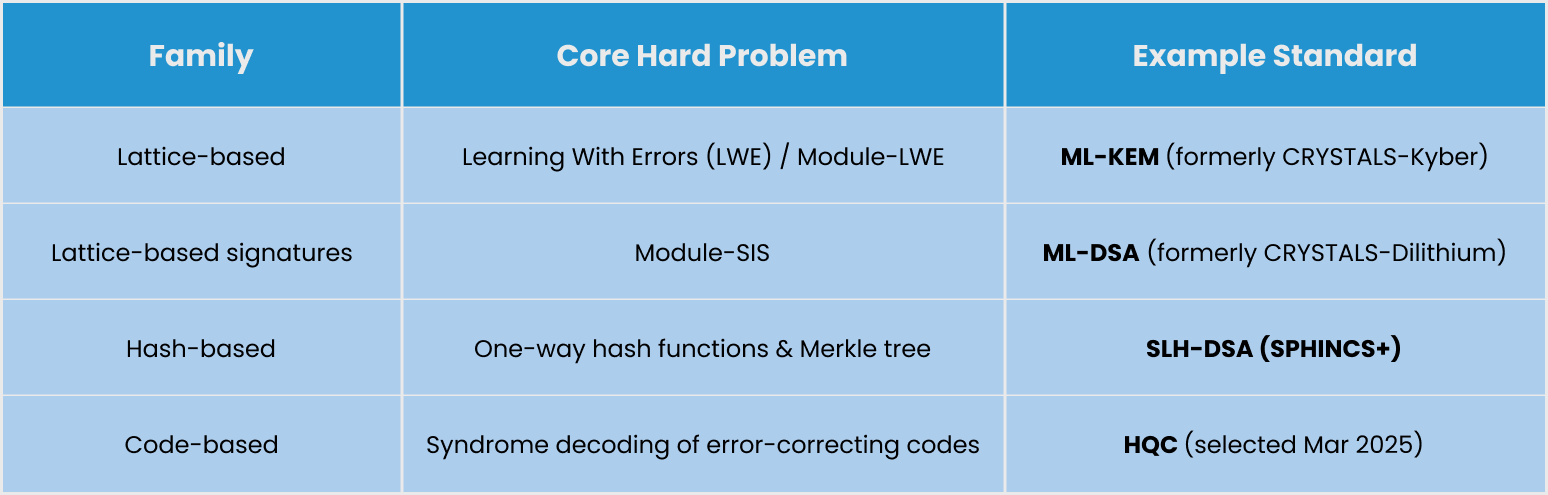 | Family | Core Hard Problem | Example Standard |
|---|---|---|
| Lattice-based | Learning With Errors (LWE) / Module-LWE | **ML-KEM** (formerly CRYSTALS-Kyber) |
| Lattice-based signatures | Module-SIS | **ML-DSA** (formerly CRYSTALS-Dilithium) |
| Hash-based | One-way hash functions & Merkle tree | **SLH-DSA (SPHINCS+)** |
| Code-based | Syndrome decoding of error-correcting codes | **HQC** (selected Mar 2025) |